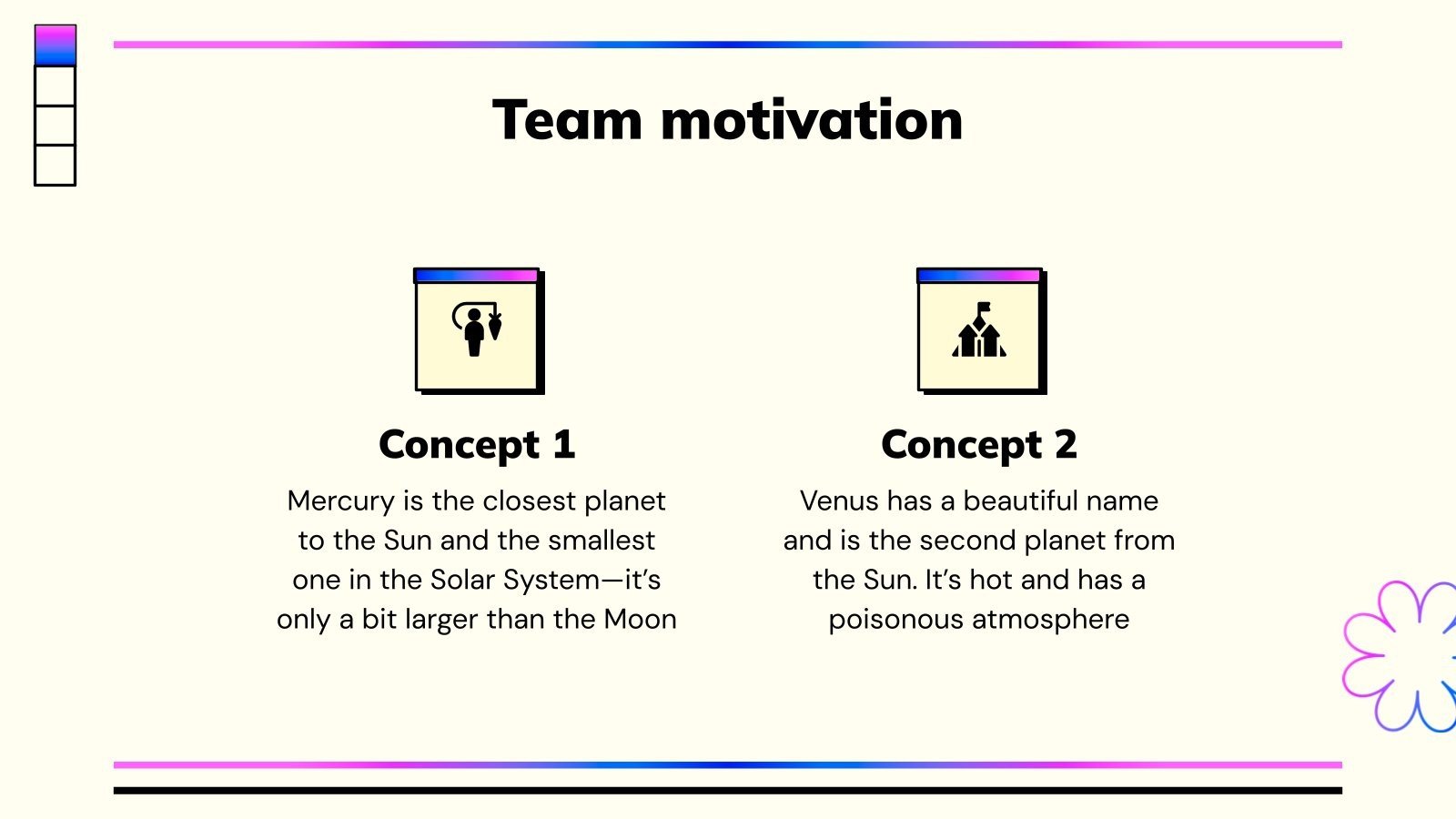 Team motivation

Concept 1

Mercury is the closest planet to the Sun and the smallest one in the Solar System—it's only a bit larger than the Moon

Concept 2

Venus has a beautiful name and is the second planet from the Sun. It's hot and has a poisonous atmosphere